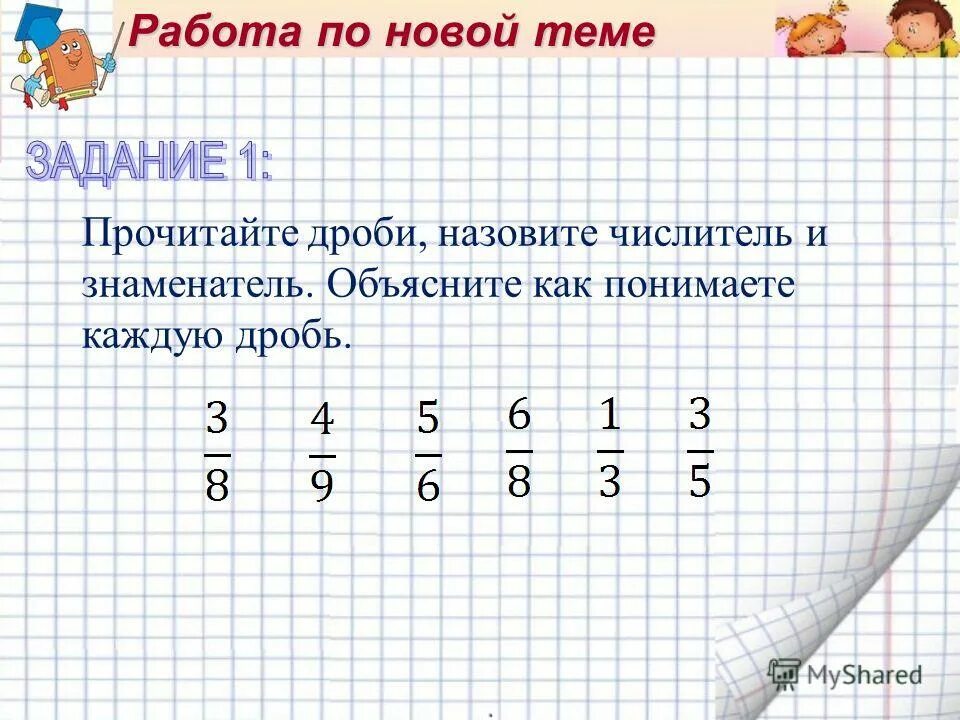 Работа по новой теме

ЗАДАНИЕ 1:

Прочитайте дроби, назовите числитель и знаменатель. Объясните как понимаете каждую дробь.

$\frac{3}{8}$ $\frac{4}{9}$ $\frac{5}{6}$ $\frac{6}{8}$ $\frac{1}{3}$ $\frac{3}{5}$

MyShared